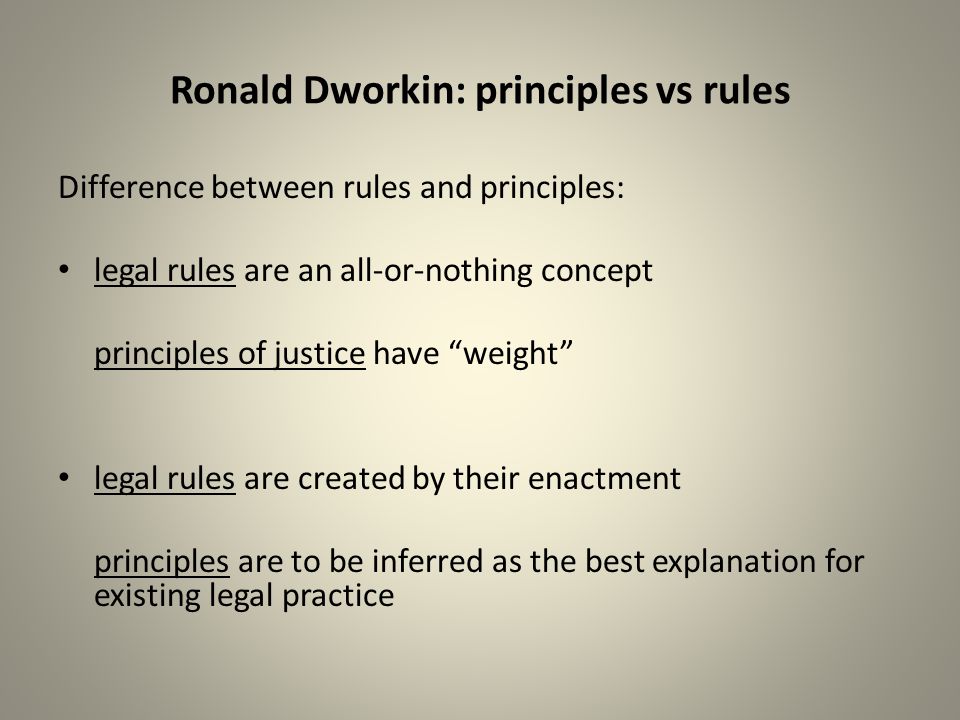 Ronald Dworkin: principles vs rules

Difference between rules and principles:

• legal rules are an all-or-nothing concept

principles of justice have “weight”

• legal rules are created by their enactment

principles are to be inferred as the best explanation for existing legal practice